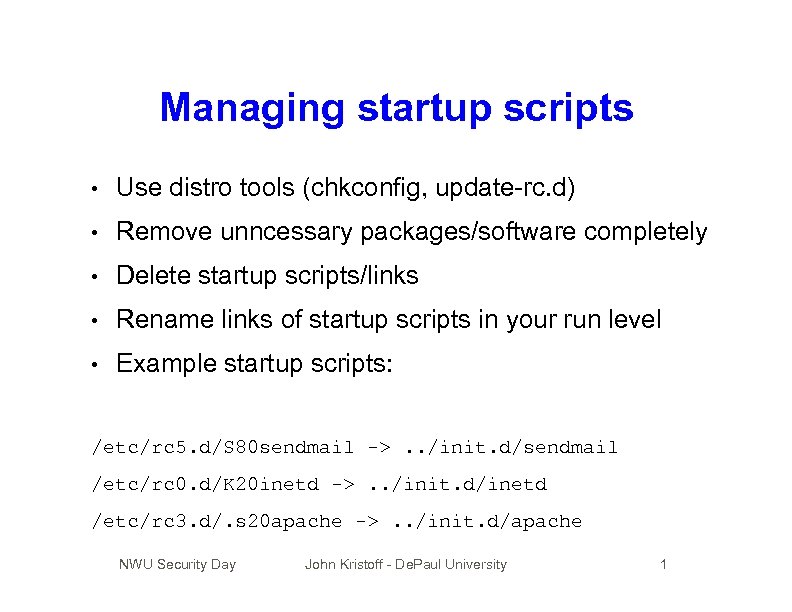 Managing startup scripts

• Use distro tools (chkconfig, update-rc.d)

• Remove unncessary packages/software completely

• Delete startup scripts/links

• Rename links of startup scripts in your run level

• Example startup scripts:

/etc/rc5.d/S80sendmail -> ../init.d/sendmail

/etc/rc0.d/K20inetd -> ../init.d/inetd

/etc/rc3.d/.s20apache -> ../init.d/apache

NWU Security Day John Kristoff - DePaul University 1